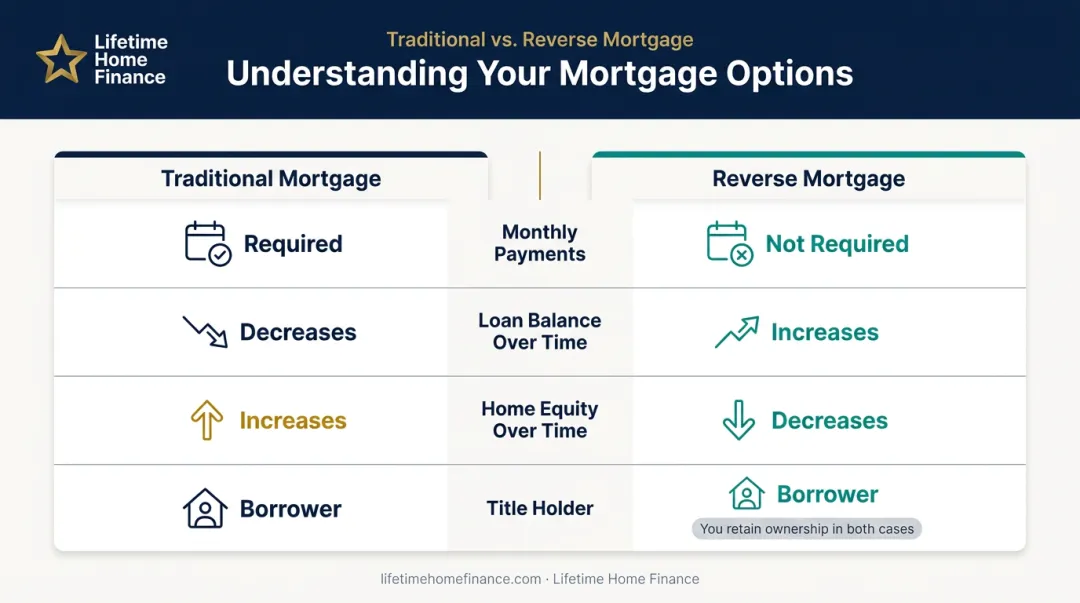 Lifetime Home Finance

Traditional vs. Reverse Mortgage

Understanding Your Mortgage Options

| Traditional Mortgage | | Reverse Mortgage |
|---|---|---|
| Required | Monthly Payments | Not Required |
| Decreases | Loan Balance Over Time | Increases |
| Increases | Home Equity Over Time | Decreases |
| Borrower | Title Holder | Borrower You retain ownership in both cases |

lifetimehomefinance.com · Lifetime Home Finance